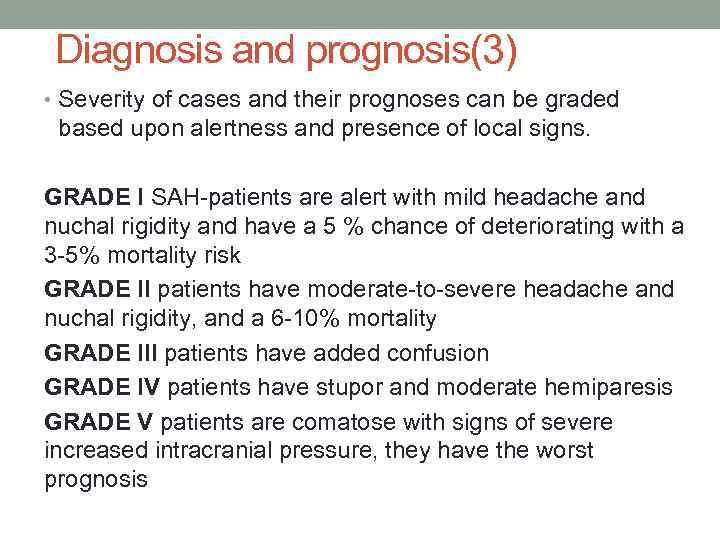 Diagnosis and prognosis(3)

• Severity of cases and their prognoses can be graded based upon alertness and presence of local signs.

GRADE I SAH-patients are alert with mild headache and nuchal rigidity and have a 5 % chance of deteriorating with a 3-5% mortality risk

GRADE II patients have moderate-to-severe headache and nuchal rigidity, and a 6-10% mortality

GRADE III patients have added confusion

GRADE IV patients have stupor and moderate hemiparesis

GRADE V patients are comatose with signs of severe increased intracranial pressure, they have the worst prognosis